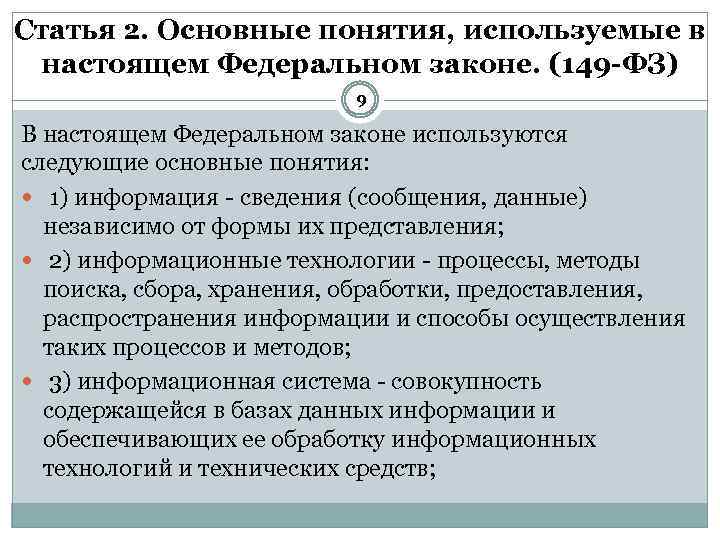 Статья 2. Основные понятия, используемые в настоящем Федеральном законе. (149-ФЗ)

9

В настоящем Федеральном законе используются следующие основные понятия:

1) информация - сведения (сообщения, данные) независимо от формы их представления;

2) информационные технологии - процессы, методы поиска, сбора, хранения, обработки, предоставления, распространения информации и способы осуществления таких процессов и методов;

3) информационная система - совокупность содержащейся в базах данных информации и обеспечивающих ее обработку информационных технологий и технических средств;